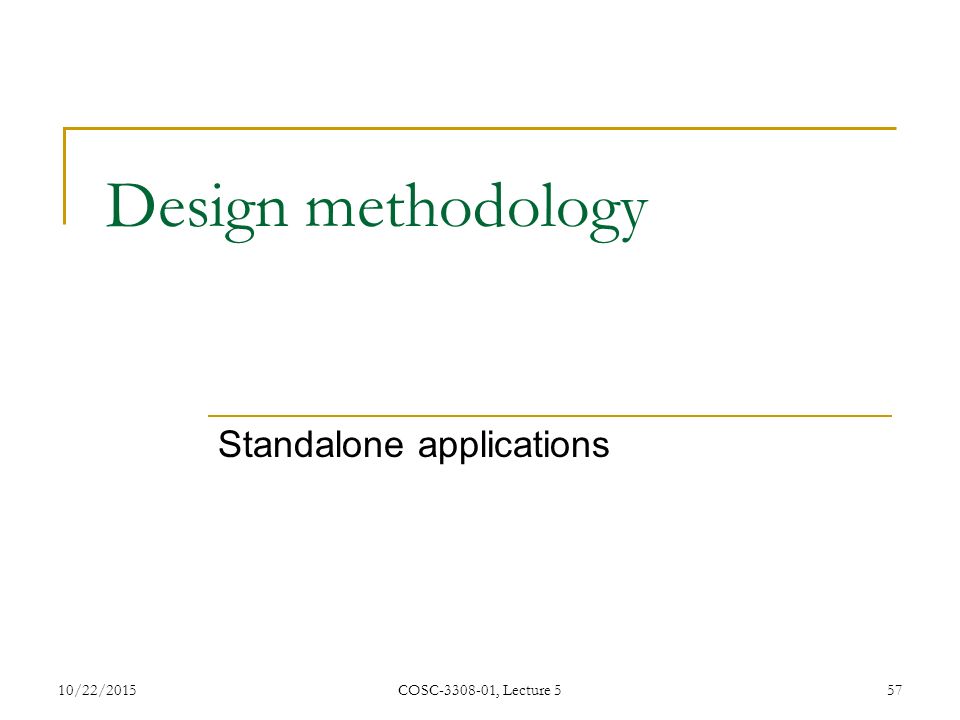 Design methodology

Standalone applications

10/22/2015 COSC-3308-01, Lecture 5 57